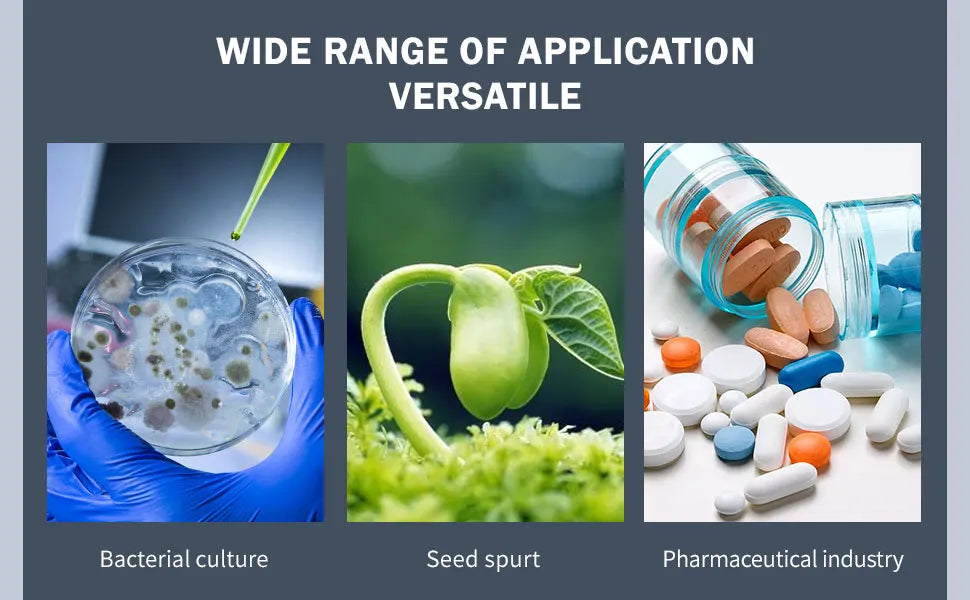 WIDE RANGE OF APPLICATION
VERSATILE

Bacterial culture

Seed spurt

Pharmaceutical industry